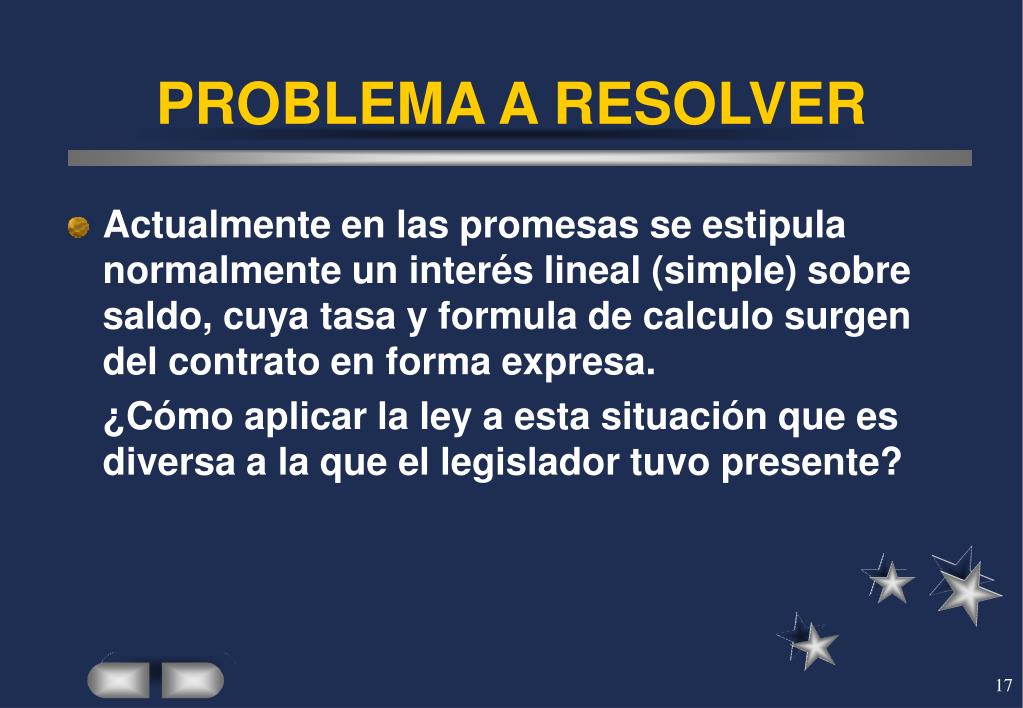 PROBLEMA A RESOLVER

Actualmente en las promesas se estipula normalmente un interés lineal (simple) sobre saldo, cuya tasa y formula de calculo surgen del contrato en forma expresa.

¿Cómo aplicar la ley a esta situación que es diversa a la que el legislador tuvo presente?

17